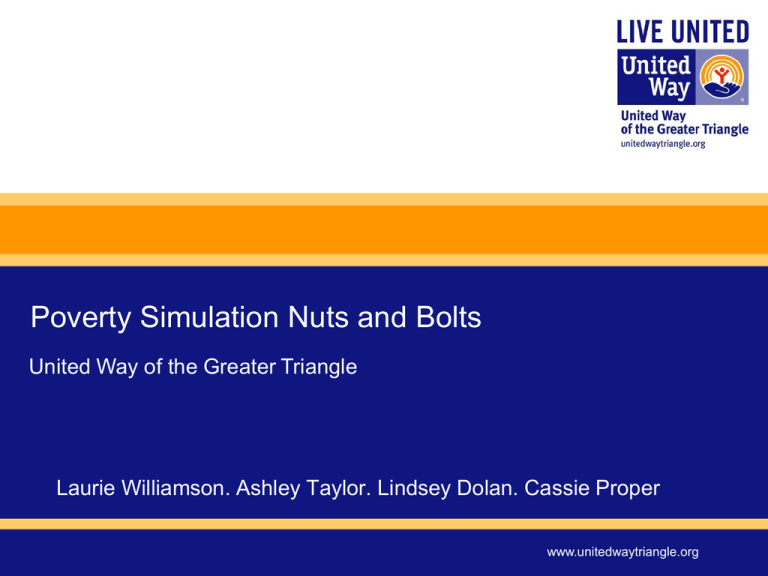 LIVE UNITED
United Way
United Way of the Greater Triangle
unitedwaytriangle.org

Poverty Simulation Nuts and Bolts

United Way of the Greater Triangle

Laurie Williamson. Ashley Taylor. Lindsey Dolan. Cassie Proper

www.unitedwaytriangle.org